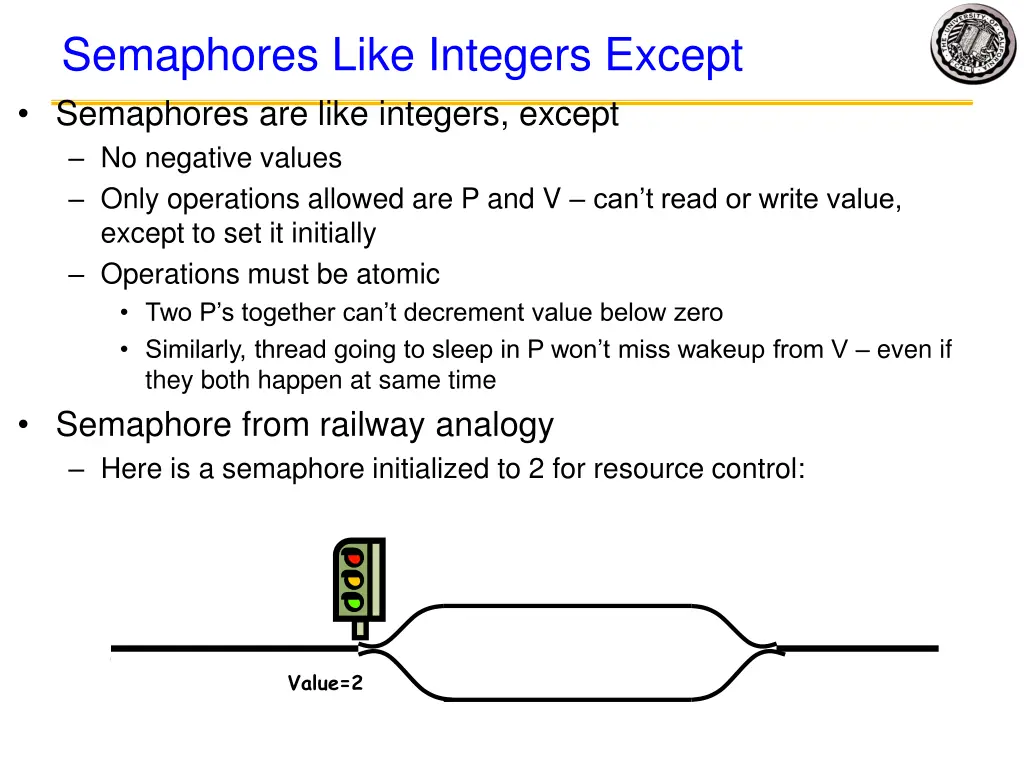 Semaphores Like Integers Except

• Semaphores are like integers, except
– No negative values
– Only operations allowed are P and V – can't read or write value, except to set it initially
– Operations must be atomic
• Two P's together can't decrement value below zero
• Similarly, thread going to sleep in P won't miss wakeup from V – even if they both happen at same time

• Semaphore from railway analogy
– Here is a semaphore initialized to 2 for resource control:

Value=2